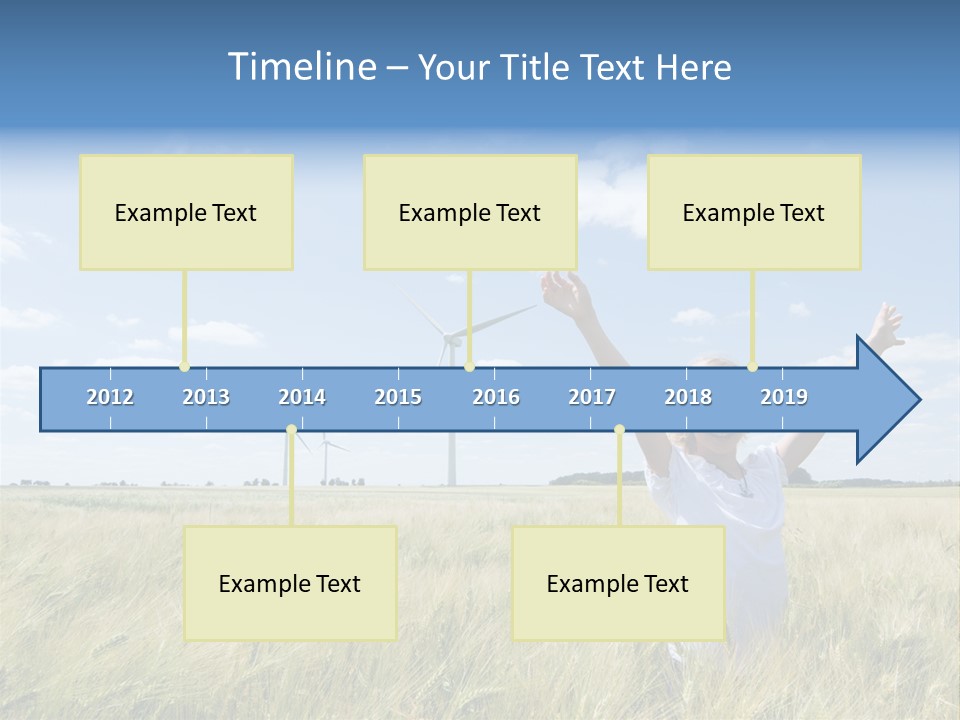 Timeline – Your Title Text Here

Example Text

Example Text

Example Text

2012 2013 2014 2015 2016 2017 2018 2019

Example Text

Example Text